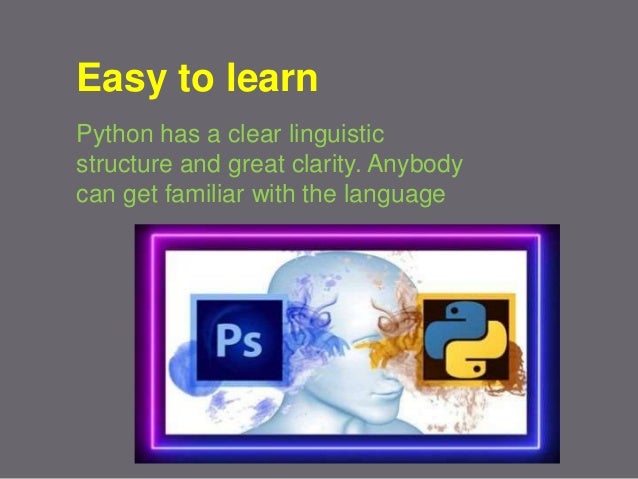 Easy to learn

Python has a clear linguistic structure and great clarity. Anybody can get familiar with the language

Ps